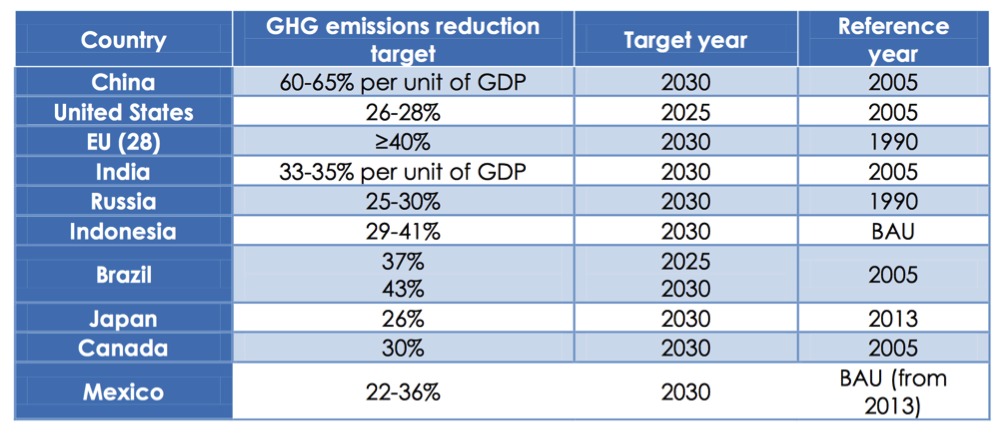 | Country | GHG emissions reduction target | Target year | Reference year |
|---|---|---|---|
| China | 60-65% per unit of GDP | 2030 | 2005 |
| United States | 26-28% | 2025 | 2005 |
| EU (28) | ≥40% | 2030 | 1990 |
| India | 33-35% per unit of GDP | 2030 | 2005 |
| Russia | 25-30% | 2030 | 1990 |
| Indonesia | 29-41% | 2030 | BAU |
| Brazil | 37% 43% | 2025 2030 | 2005 |
| Japan | 26% | 2030 | 2013 |
| Canada | 30% | 2030 | 2005 |
| Mexico | 22-36% | 2030 | BAU (from 2013) |